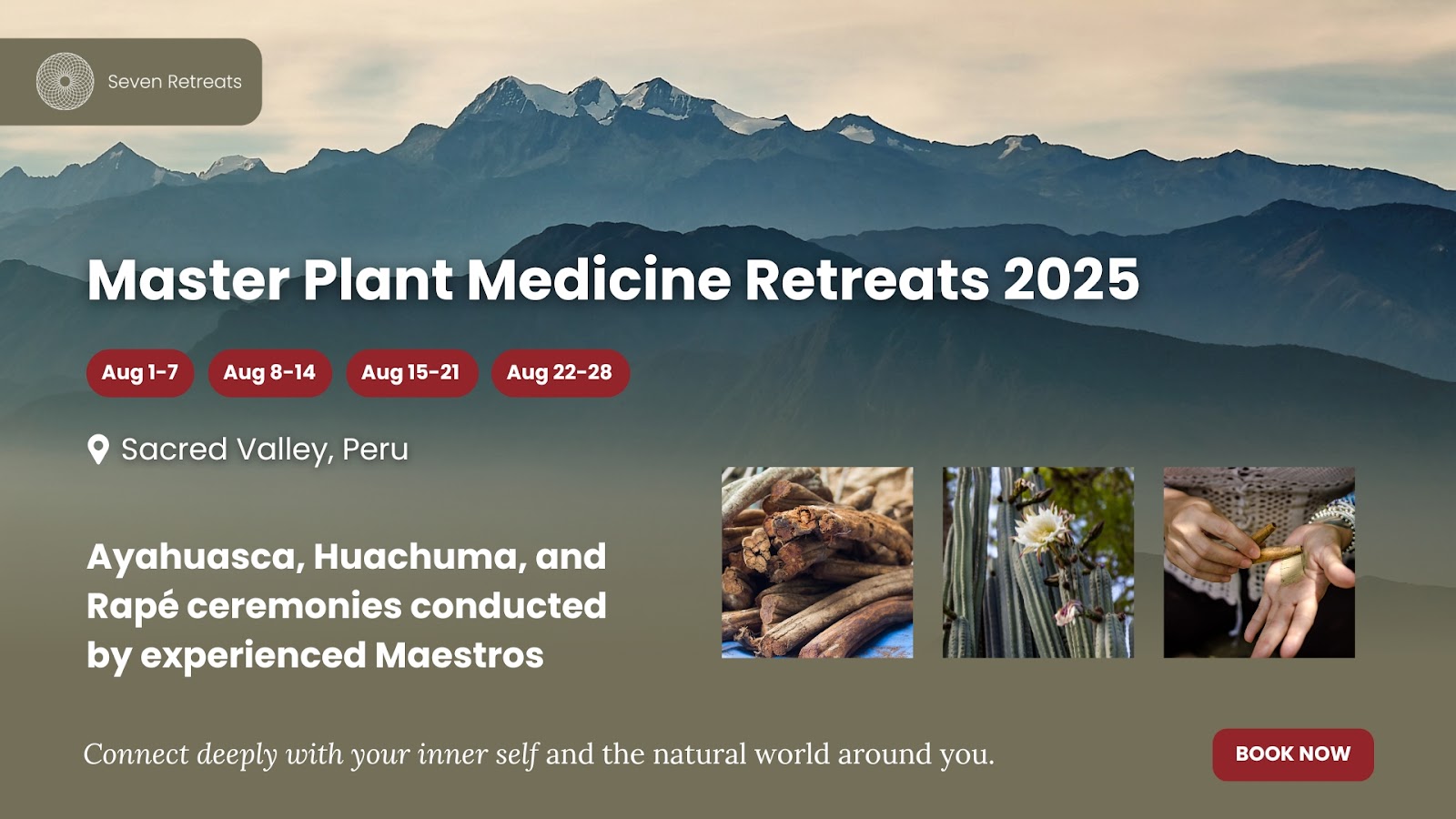 Seven Retreats

Master Plant Medicine Retreats 2025

Aug 1-7 Aug 8-14 Aug 15-21 Aug 22-28

Sacred Valley, Peru

Ayahuasca, Huachuma, and Rapé ceremonies conducted by experienced Maestros

Connect deeply with your inner self and the natural world around you.

BOOK NOW